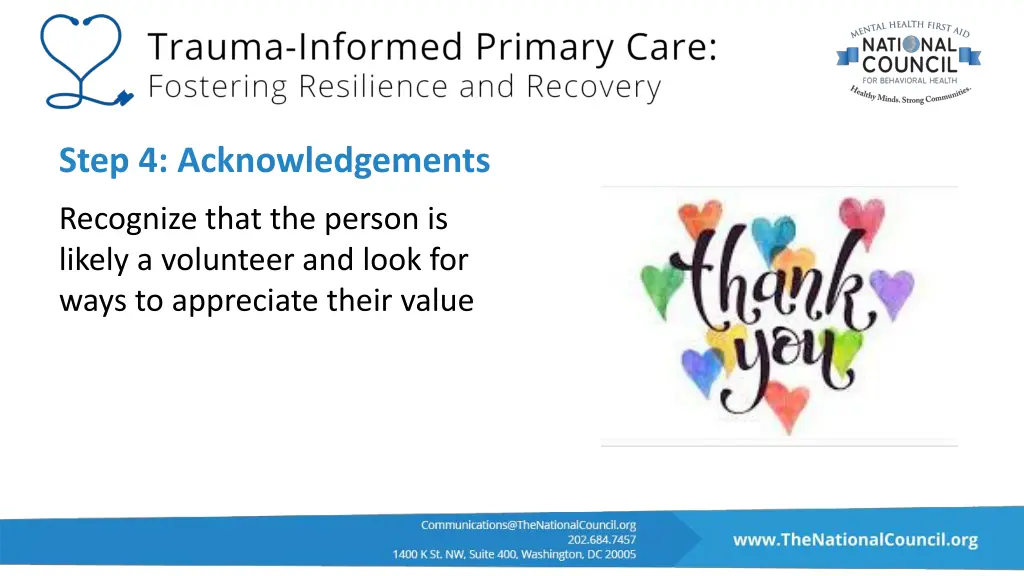 Trauma-Informed Primary Care:
Fostering Resilience and Recovery

MENTAL HEALTH FIRST AID
NATIONAL COUNCIL
FOR BEHAVIORAL HEALTH
Healthy Minds. Strong Communities.

Step 4: Acknowledgements

Recognize that the person is likely a volunteer and look for ways to appreciate their value

thank you

Communications@TheNationalCouncil.org
202.684.7457
1400 K St. NW, Suite 400, Washington, DC 20005

www.TheNationalCouncil.org